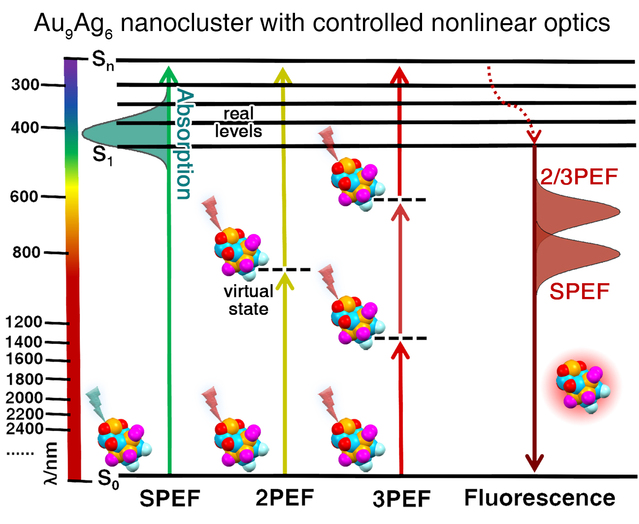 $Au_9Ag_6$ nanocluster with controlled nonlinear optics

$S_n$

300

400

$S_1$

600

800

1200

1400

1600

1800

2000

2200

2400

......

λ/nm

$S_0$

Absorption

real levels

virtual state

2/3PEF

SPEF

SPEF

2PEF

3PEF

Fluorescence